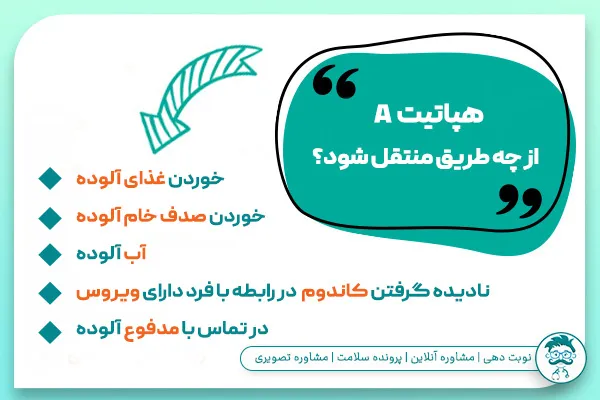 هپاتیت A
از چه طریق منتقل شود؟

خوردن غذای آلوده

خوردن صدف خام آلوده

آب آلوده

نادیده گرفتن کاندوم در رابطه با فرد دارای ویروس

در تماس با مدفوع آلوده

نوبت دهی | مشاوره آنلاین | پرونده سلامت | مشاوره تصویری